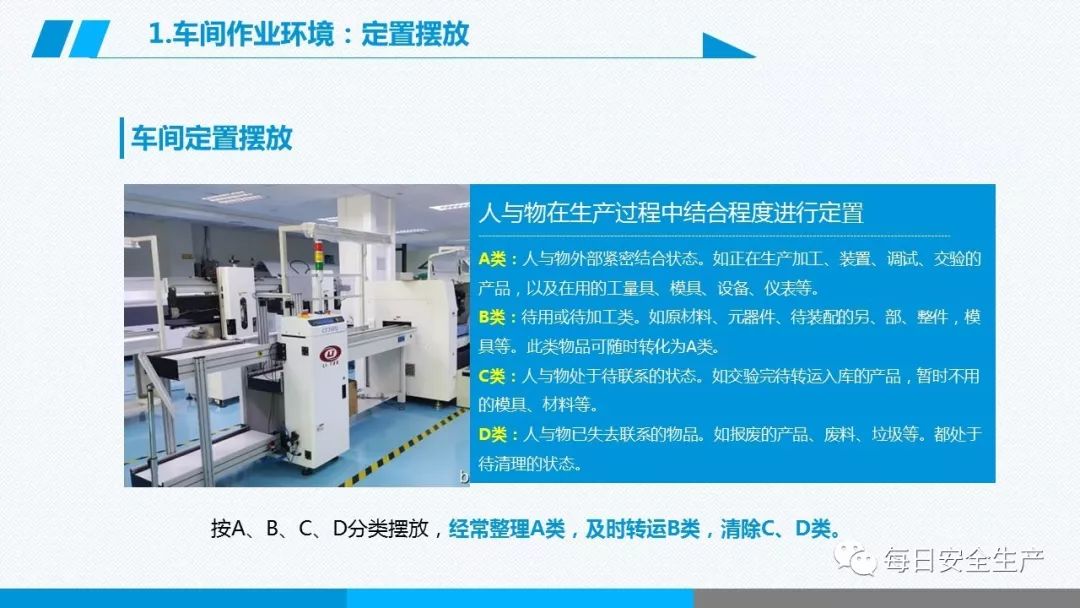 1.车间作业环境：定置摆放

车间定置摆放

人与物在生产过程中结合程度进行定置

A类：人与物外部紧密结合状态。如正在生产加工、装置、调试、交验的产品，以及在用的工量具、模具、设备、仪表等。

B类：待用或待加工类。如原材料、元器件、待装配的另、部、整件，模具等。此类物品可随时转化为A类。

C类：人与物处于待联系的状态。如交验完待转运入库的产品，暂时不用的模具、材料等。

D类：人与物已失去联系的物品。如报废的产品、废料、垃圾等。都处于待清理的状态。

按A、B、C、D分类摆放，经常整理A类，及时转运B类，清除C、D类。

每日安全生产